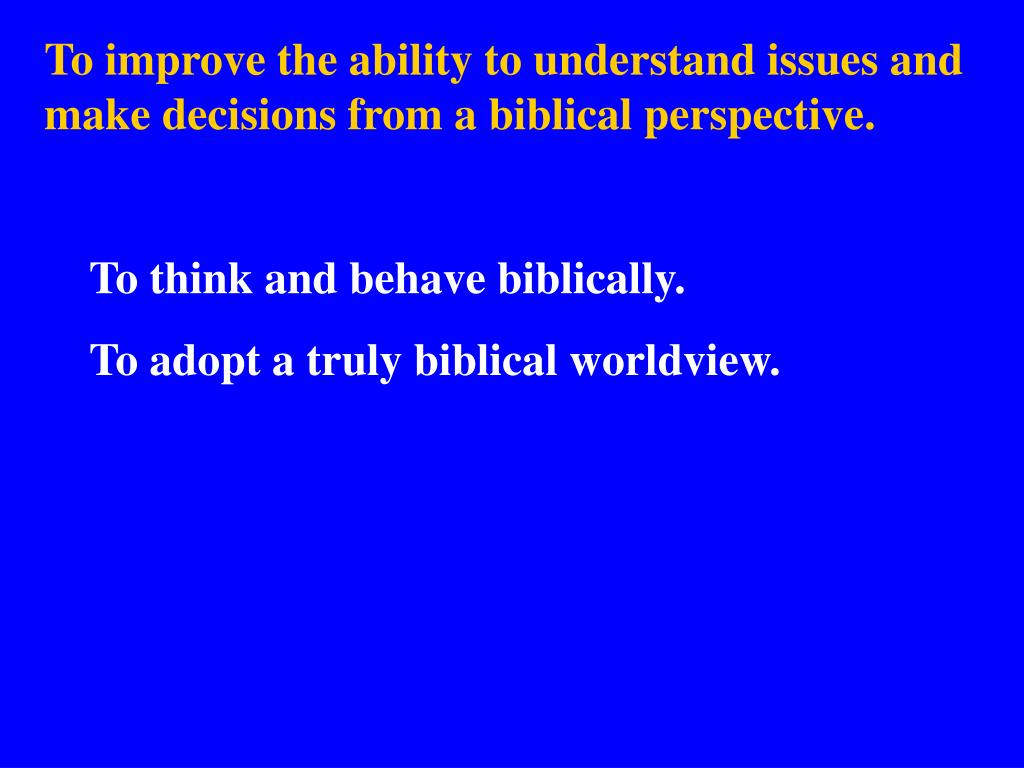 To improve the ability to understand issues and make decisions from a biblical perspective.

To think and behave biblically.

To adopt a truly biblical worldview.